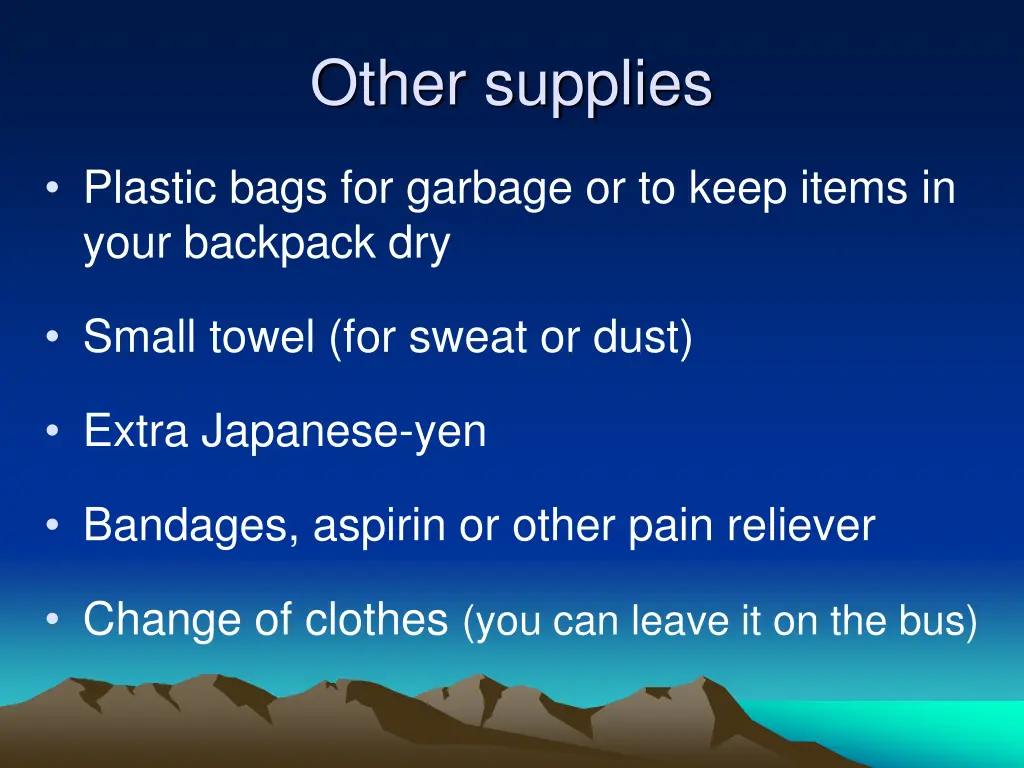 Other supplies

• Plastic bags for garbage or to keep items in your backpack dry

• Small towel (for sweat or dust)

• Extra Japanese-yen

• Bandages, aspirin or other pain reliever

• Change of clothes (you can leave it on the bus)